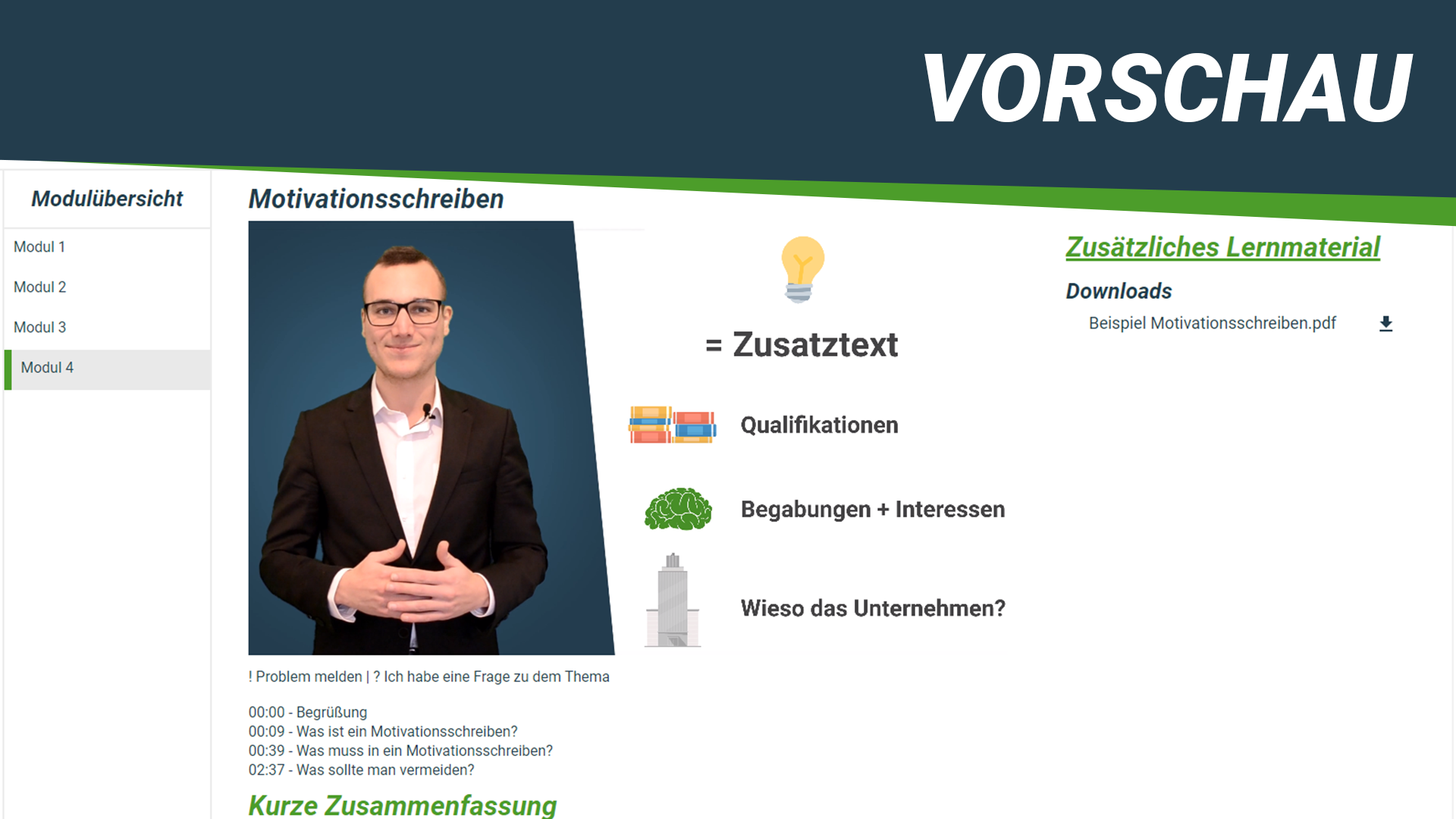 VORSCHAU

Modulübersicht

Modul 1

Modul 2

Modul 3

Modul 4

Motivationsschreiben

= Zusatztext

Qualifikationen

Begabungen + Interessen

Wieso das Unternehmen?

! Problem melden | ? Ich habe eine Frage zu dem Thema

00:00 - Begrüßung
00:09 - Was ist ein Motivationsschreiben?
00:39 - Was muss in ein Motivationsschreiben?
02:37 - Was sollte man vermeiden?

Kurze Zusammenfassung

Zusätzliches Lernmaterial

Downloads

Beispiel Motivationsschreiben.pdf